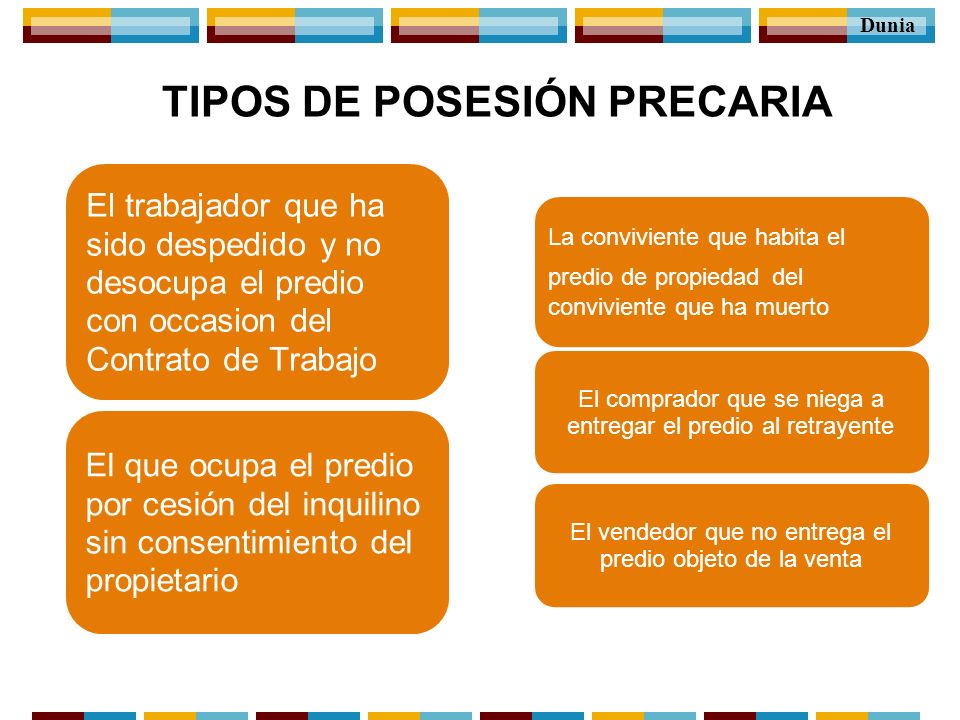 Dunia

TIPOS DE POSESIÓN PRECARIA

El trabajador que ha sido despedido y no desocupa el predio con occasion del Contrato de Trabajo

El que ocupa el predio por cesión del inquilino sin consentimiento del propietario

La conviviente que habita el predio de propiedad del conviviente que ha muerto

El comprador que se niega a entregar el predio al retrayente

El vendedor que no entrega el predio objeto de la venta